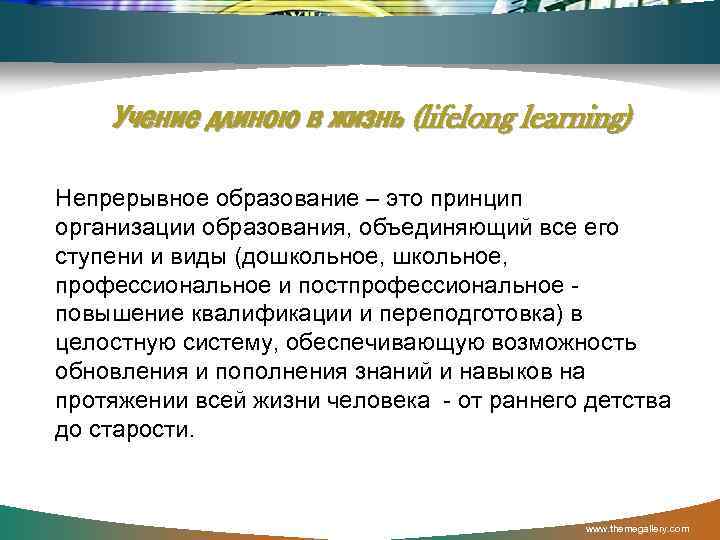 Учение длиною в жизнь (lifelong learning)

Непрерывное образование – это принцип организации образования, объединяющий все его ступени и виды (дошкольное, школьное, профессиональное и постпрофессиональное - повышение квалификации и переподготовка) в целостную систему, обеспечивающую возможность обновления и пополнения знаний и навыков на протяжении всей жизни человека - от раннего детства до старости.

www.themegallery.com